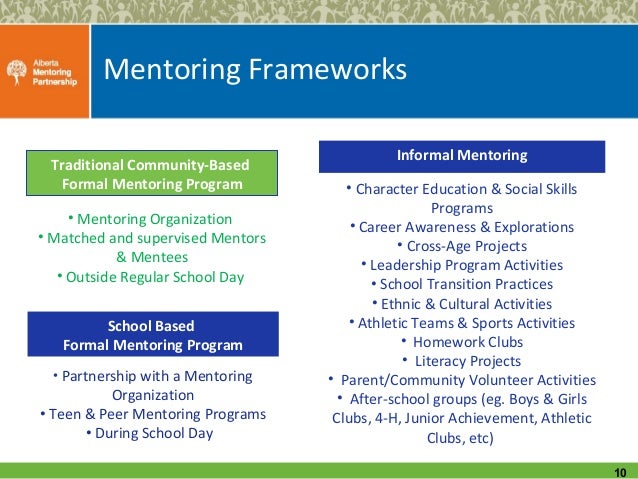 Alberta Mentoring Partnership

Mentoring Frameworks

Traditional Community-Based Formal Mentoring Program

• Mentoring Organization
• Matched and supervised Mentors & Mentees
• Outside Regular School Day

School Based Formal Mentoring Program

• Partnership with a Mentoring Organization
• Teen & Peer Mentoring Programs
• During School Day

Informal Mentoring

• Character Education & Social Skills Programs
• Career Awareness & Explorations
• Cross-Age Projects
• Leadership Program Activities
• School Transition Practices
• Ethnic & Cultural Activities
• Athletic Teams & Sports Activities
• Homework Clubs
• Literacy Projects
• Parent/Community Volunteer Activities
• After-school groups (eg. Boys & Girls Clubs, 4-H, Junior Achievement, Athletic Clubs, etc)

10